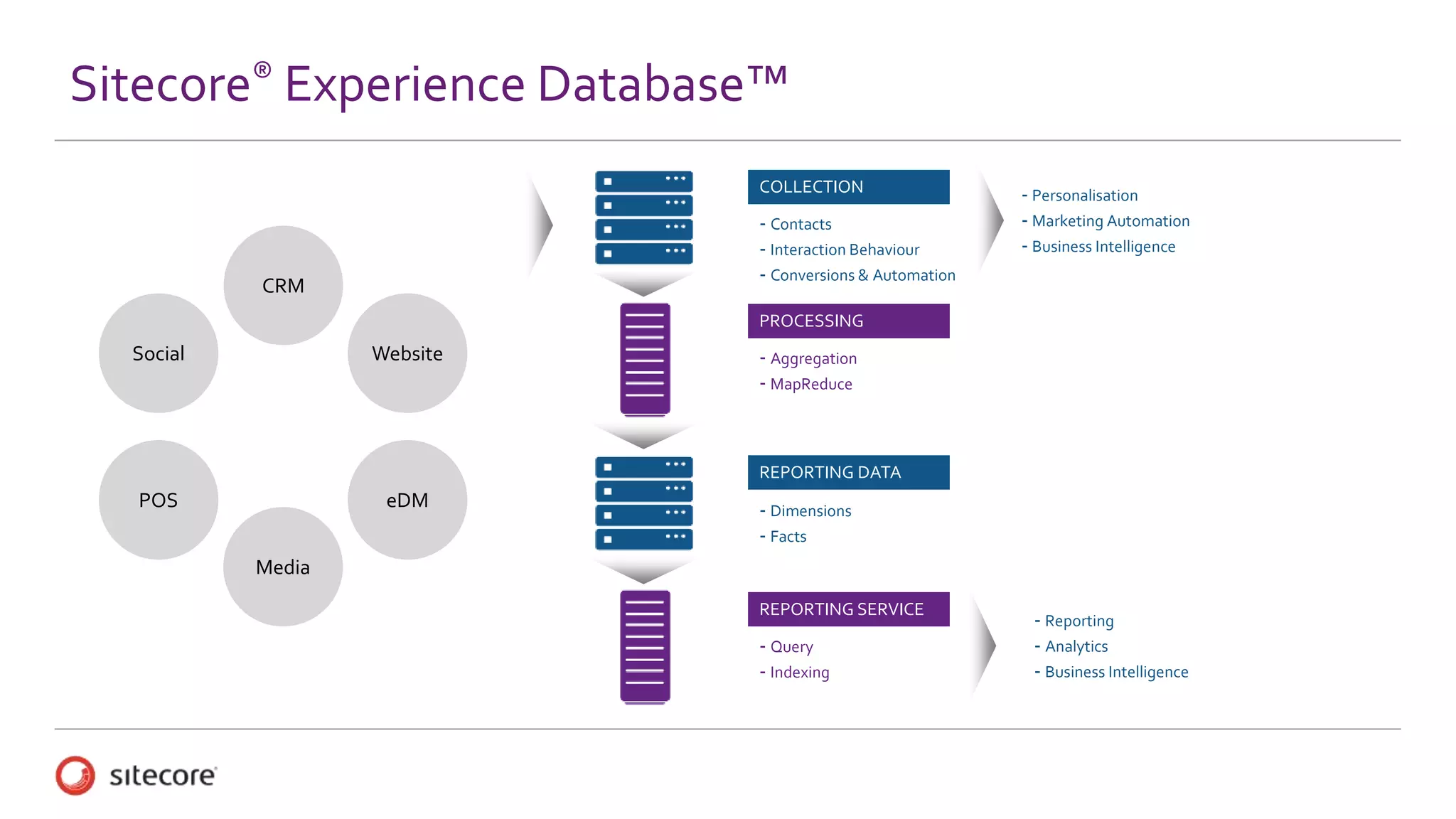 Sitecore® Experience Database™

CRM

Social

Website

POS

eDM

Media

COLLECTION

- Contacts
- Interaction Behaviour
- Conversions & Automation

- Personalisation
- Marketing Automation
- Business Intelligence

PROCESSING

- Aggregation
- MapReduce

REPORTING DATA

- Dimensions
- Facts

REPORTING SERVICE

- Query
- Indexing

- Reporting
- Analytics
- Business Intelligence

sitecore